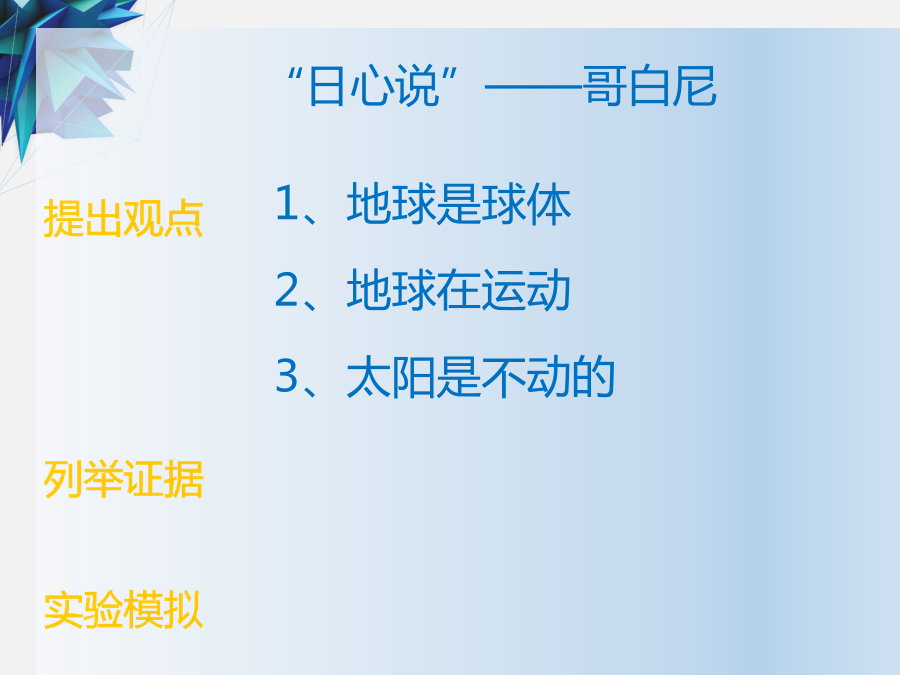 “日心说”——哥白尼

提出观点

1、地球是球体

2、地球在运动

3、太阳是不动的

列举证据

实验模拟